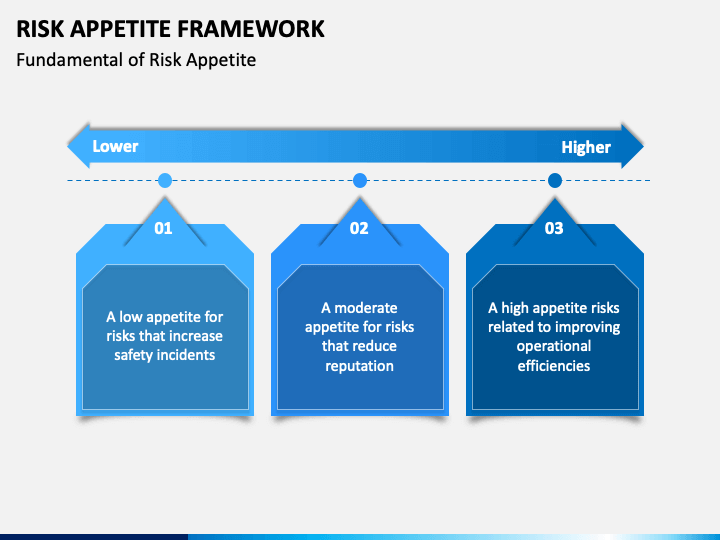 RISK APPETITE FRAMEWORK

Fundamental of Risk Appetite

Lower

Higher

01

A low appetite for risks that increase safety incidents

02

A moderate appetite for risks that reduce reputation

03

A high appetite risks related to improving operational efficiencies